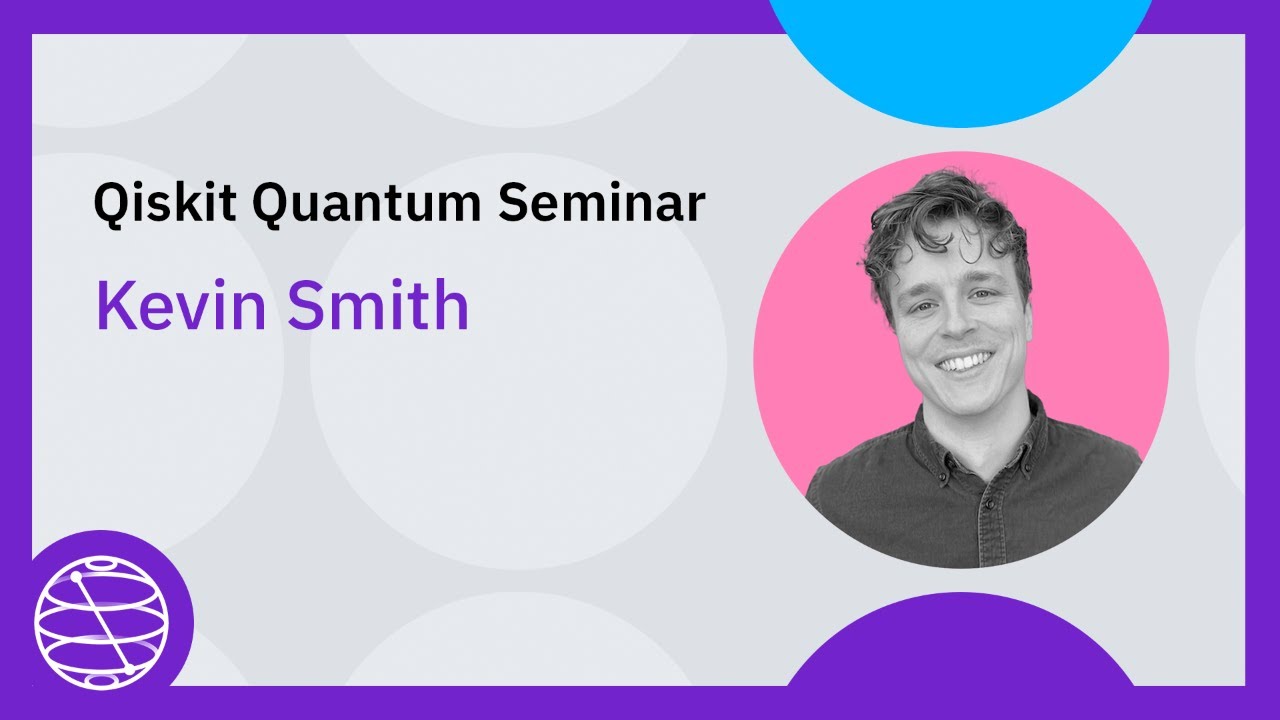 Qiskit Quantum Seminar

Kevin Smith